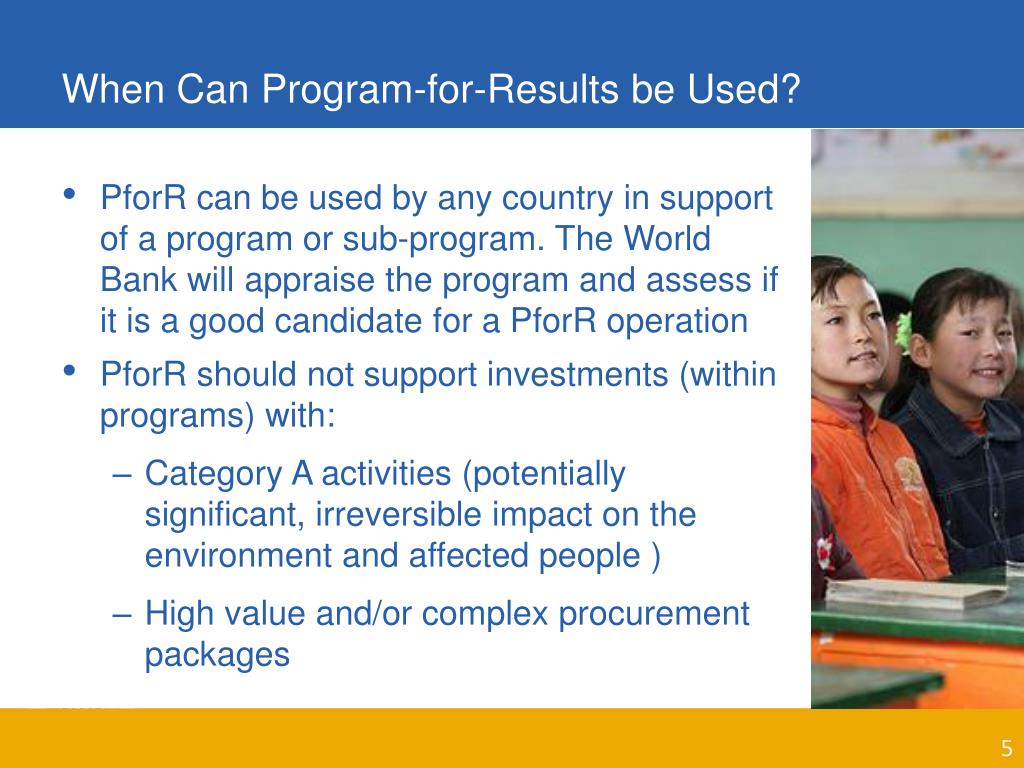 When Can Program-for-Results be Used?

• PforR can be used by any country in support of a program or sub-program. The World Bank will appraise the program and assess if it is a good candidate for a PforR operation

• PforR should not support investments (within programs) with:

– Category A activities (potentially significant, irreversible impact on the environment and affected people )

– High value and/or complex procurement packages

5